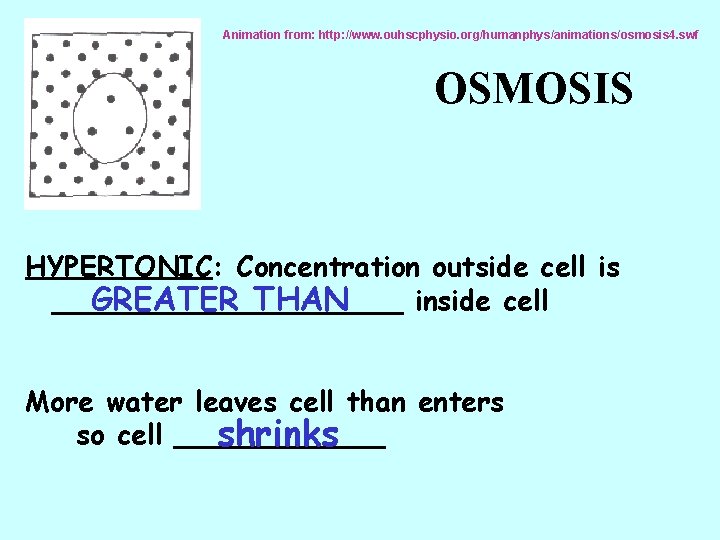 Animation from: http://www.ouhscphysio.org/humanphys/animations/osmosis4.swf

OSMOSIS

HYPERTONIC: Concentration outside cell is GREATER THAN inside cell

More water leaves cell than enters so cell shrinks